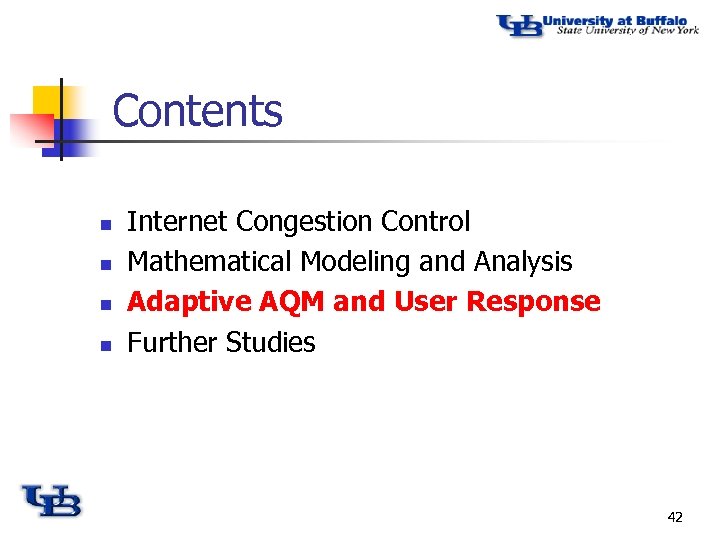 UB University at Buffalo
State University of New York

Contents

- Internet Congestion Control
- Mathematical Modeling and Analysis
- Adaptive AQM and User Response
- Further Studies

UB

42